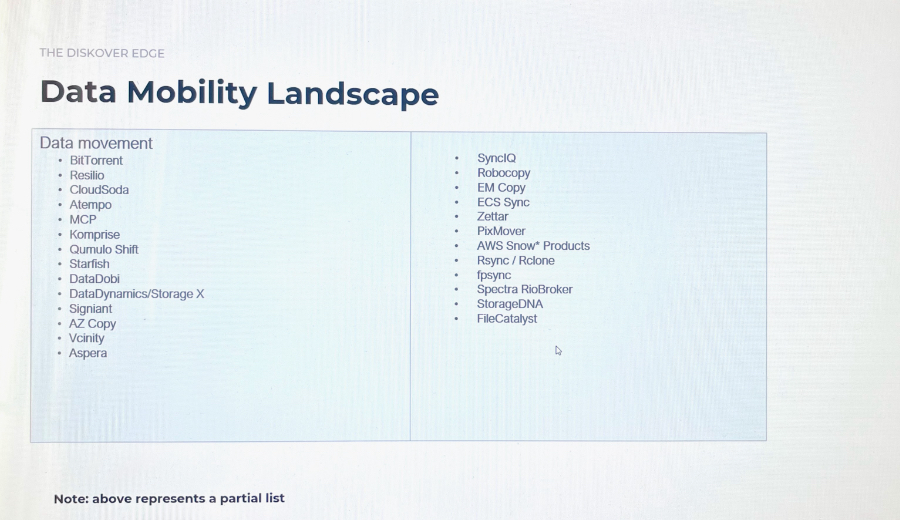 THE DISKOVER EDGE

Data Mobility Landscape

Data movement
- BitTorrent
- Resilio
- CloudSoda
- Atempo
- MCP
- Komprise
- Qumulo Shift
- Starfish
- DataDobi
- DataDynamics/Storage X
- Signiant
- AZ Copy
- Vcinity
- Aspera

- SyncIQ
- Robocopy
- EM Copy
- ECS Sync
- Zettar
- PixMover
- AWS Snow* Products
- Rsync / Rclone
- fpsync
- Spectra RioBroker
- StorageDNA
- FileCatalyst

Note: above represents a partial list